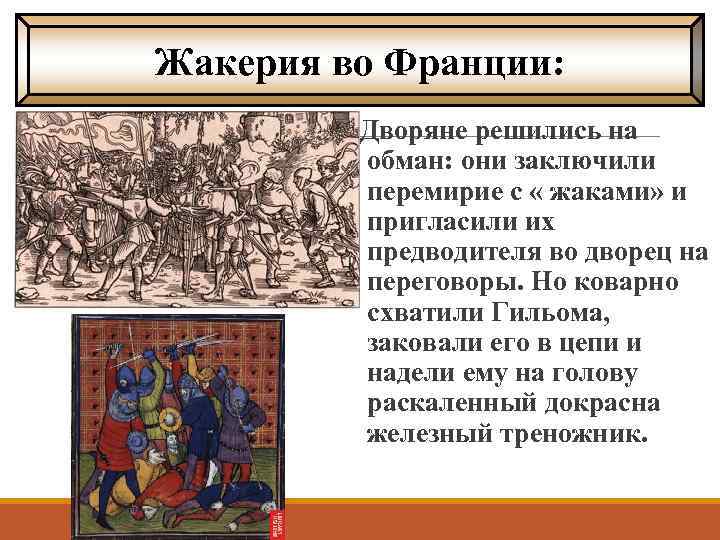 Жакерия во Франции:

Дворяне решились на обман: они заключили перемирие с « жаками» и пригласили их предводителя во дворец на переговоры. Но коварно схватили Гильома, заковали его в цепи и надели ему на голову раскаленный докрасна железный треножник.